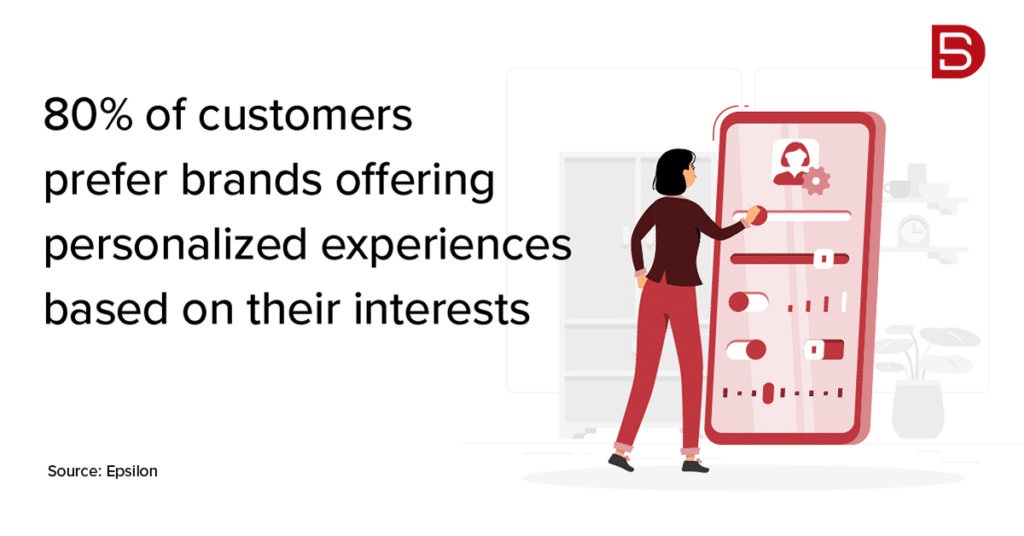 80% of customers prefer brands offering personalized experiences based on their interests

Source: Epsilon